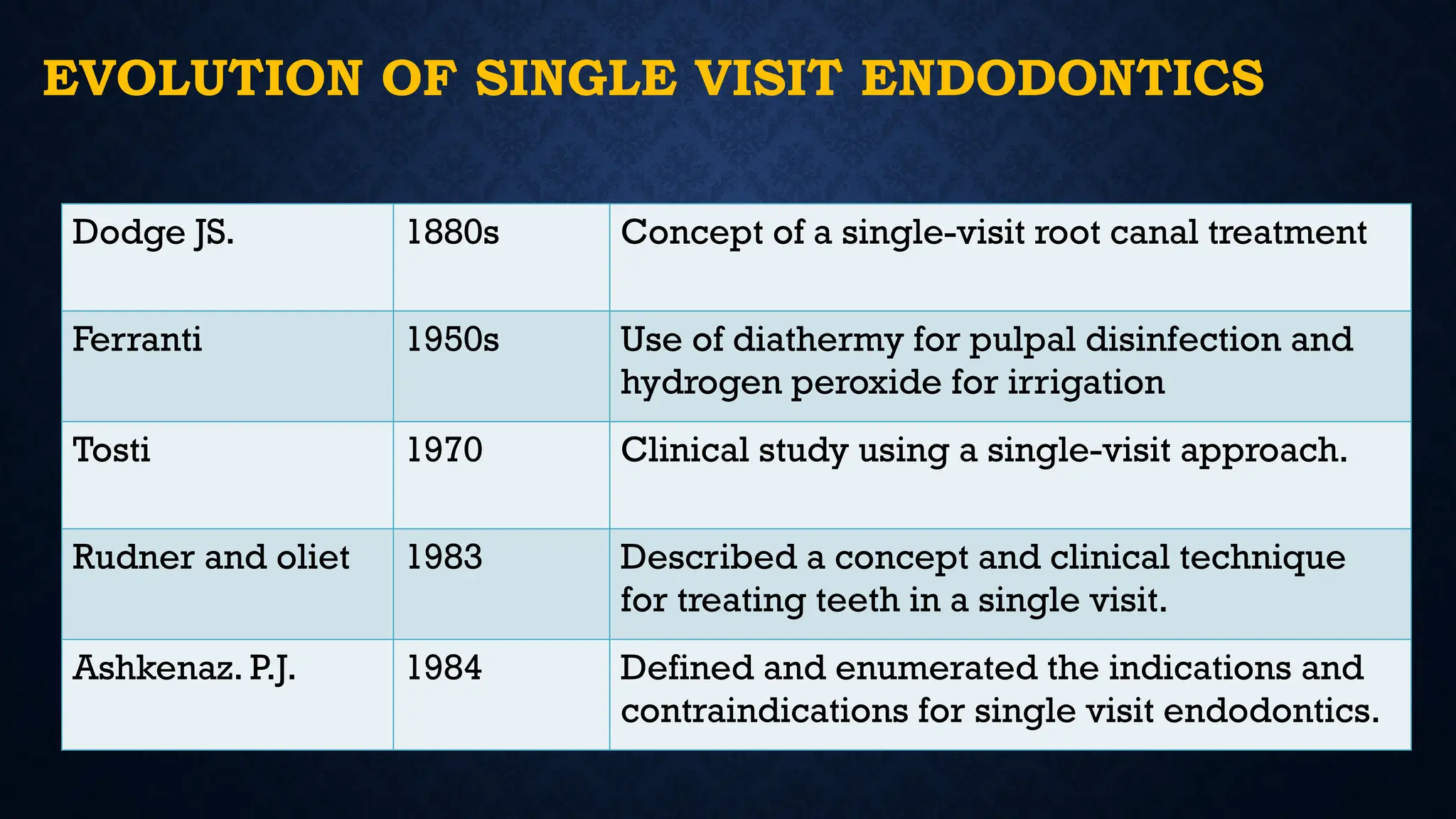 EVOLUTION OF SINGLE VISIT ENDODONTICS

| Dodge JS. | 1880s | Concept of a single-visit root canal treatment |
|---|---|---|
| Ferranti | 1950s | Use of diathermy for pulpal disinfection and hydrogen peroxide for irrigation |
| Tosti | 1970 | Clinical study using a single-visit approach. |
| Rudner and oliet | 1983 | Described a concept and clinical technique for treating teeth in a single visit. |
| Ashkenaz. P.J. | 1984 | Defined and enumerated the indications and contraindications for single visit endodontics. |